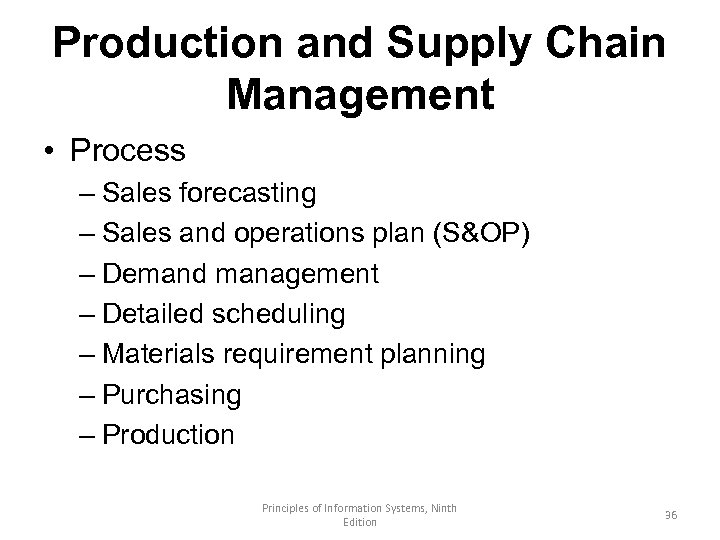 Production and Supply Chain Management

• Process
– Sales forecasting
– Sales and operations plan (S&OP)
– Demand management
– Detailed scheduling
– Materials requirement planning
– Purchasing
– Production

Principles of Information Systems, Ninth Edition

36